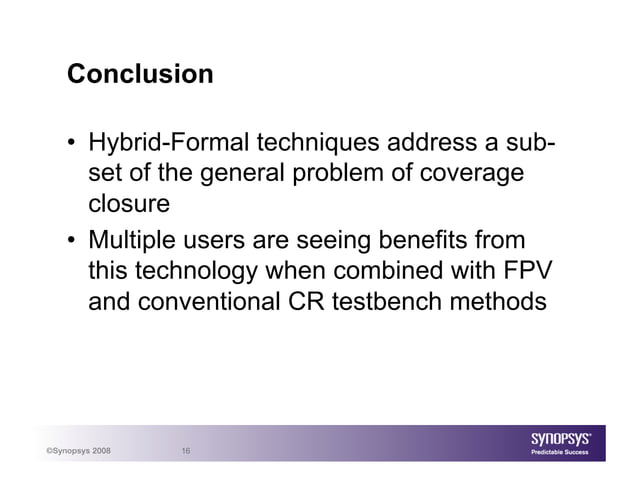 Conclusion

• Hybrid-Formal techniques address a sub-set of the general problem of coverage closure

• Multiple users are seeing benefits from this technology when combined with FPV and conventional CR testbench methods

©Synopsys 2008 16

SYNOPSYS®
Predictable Success